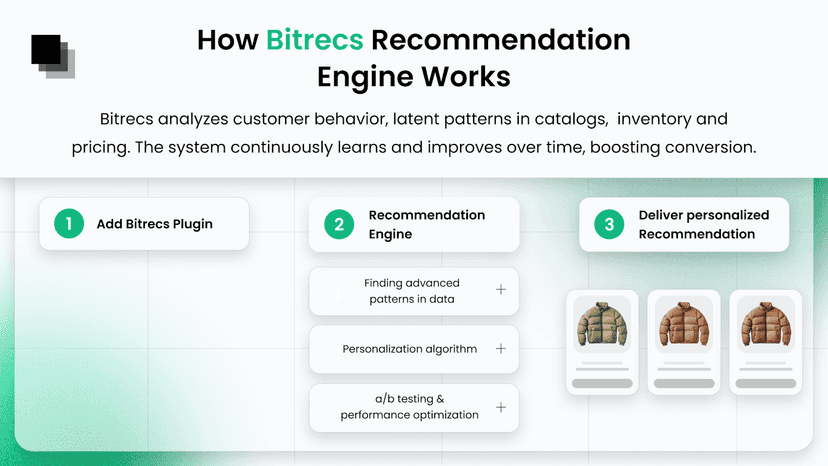 How Bitrecs Recommendation Engine Works

Bitrecs analyzes customer behavior, latent patterns in catalogs, inventory and pricing. The system continuously learns and improves over time, boosting conversion.

1 Add Bitrecs Plugin

2 Recommendation Engine

Finding advanced patterns in data +

Personalization algorithm +

a/b testing & performance optimization +

3 Deliver personalized Recommendation